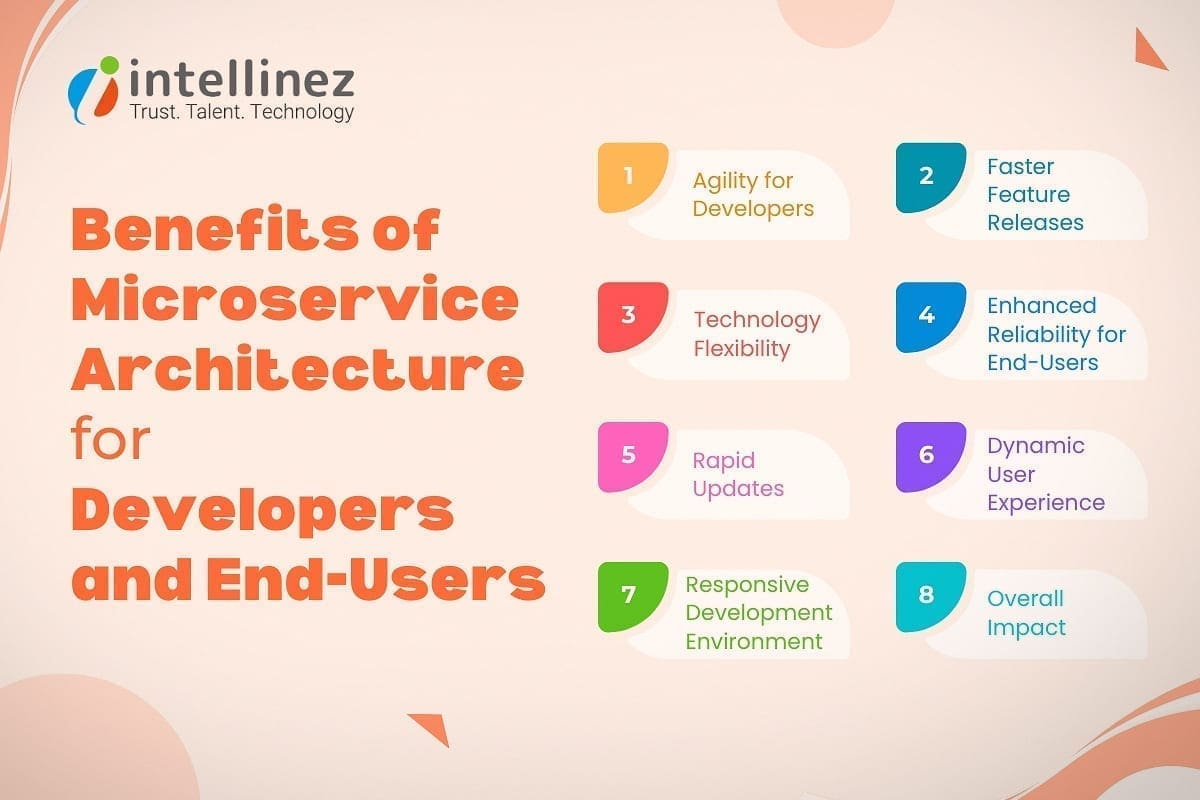 intellinez
Trust. Talent. Technology

Benefits of Microservice Architecture for Developers and End-Users

1 Agility for Developers

2 Faster Feature Releases

3 Technology Flexibility

4 Enhanced Reliability for End-Users

5 Rapid Updates

6 Dynamic User Experience

7 Responsive Development Environment

8 Overall Impact